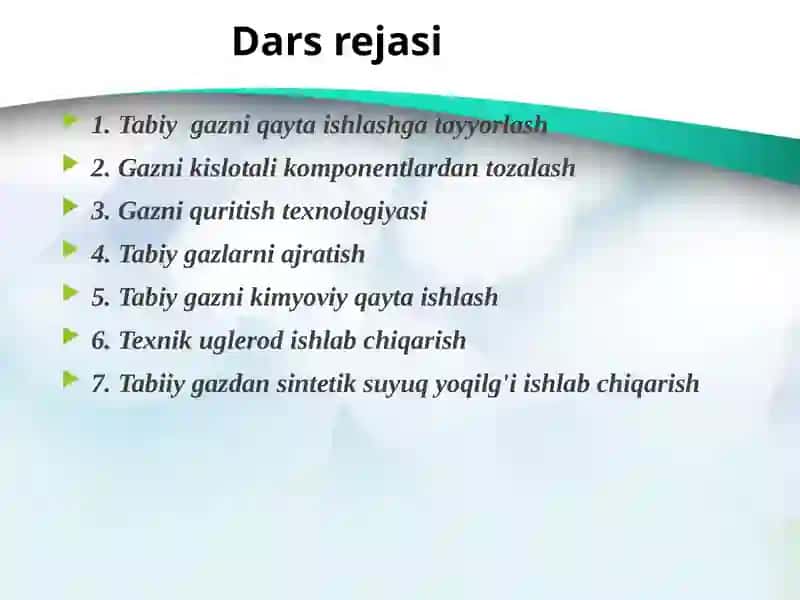 Dars rejasi

1. Tabiy gazni qayta ishlashga tayyorlash
2. Gazni kislotali komponentlardan tozalash
3. Gazni quritish texnologiyasi
4. Tabiy gazlarni ajratish
5. Tabiy gazni kimyoviy qayta ishlash
6. Texnik uglerod ishlab chiqarish
7. Tabiiy gazdan sintetik suyuq yoqilg'i ishlab chiqarish